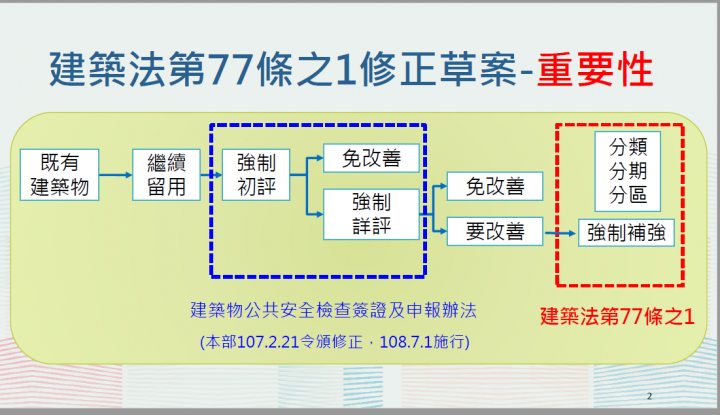 建築法第77條之1修正草案-重要性

既有建築物

繼續留用

強制初評

免改善

強制詳評

免改善

要改善

分類
分期
分區

強制補強

建築物公共安全檢查簽證及申報辦法

(本部107.2.21令頒修正，108.7.1施行)

建築法第77條之1

2